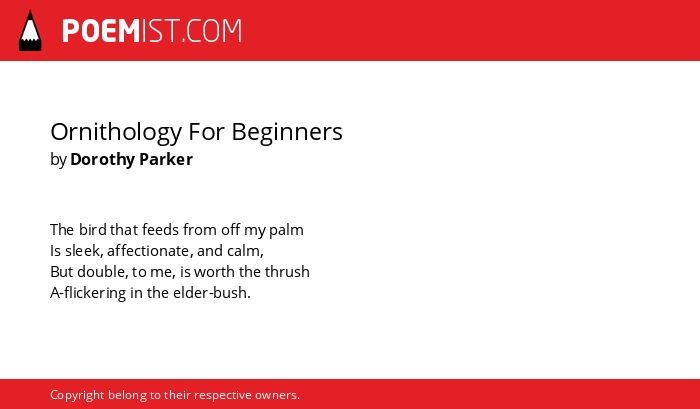 POEMIST.COM

Ornithology For Beginners
by Dorothy Parker

The bird that feeds from off my palm
Is sleek, affectionate, and calm,
But double, to me, is worth the thrush
A-flickering in the elder-bush.

Copyright belong to their respective owners.